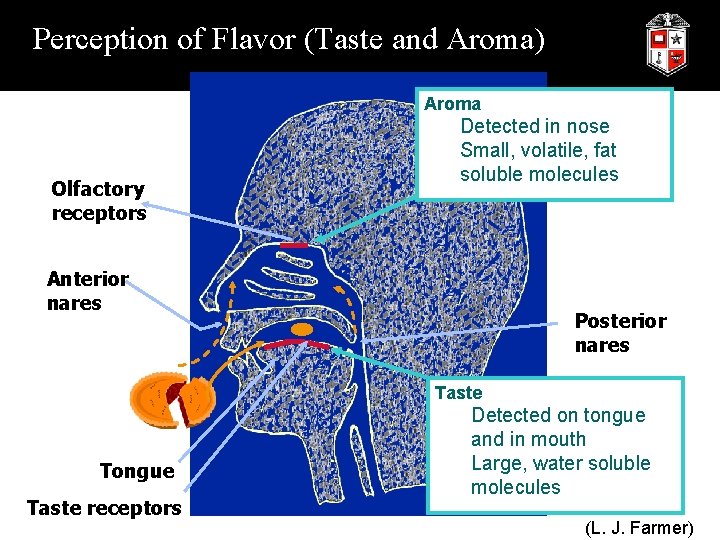 Perception of Flavor (Taste and Aroma)

Aroma
Detected in nose
Small, volatile, fat soluble molecules

Olfactory receptors

Anterior nares

Posterior nares

Taste
Detected on tongue and in mouth
Large, water soluble molecules

Tongue

Taste receptors

(L. J. Farmer)